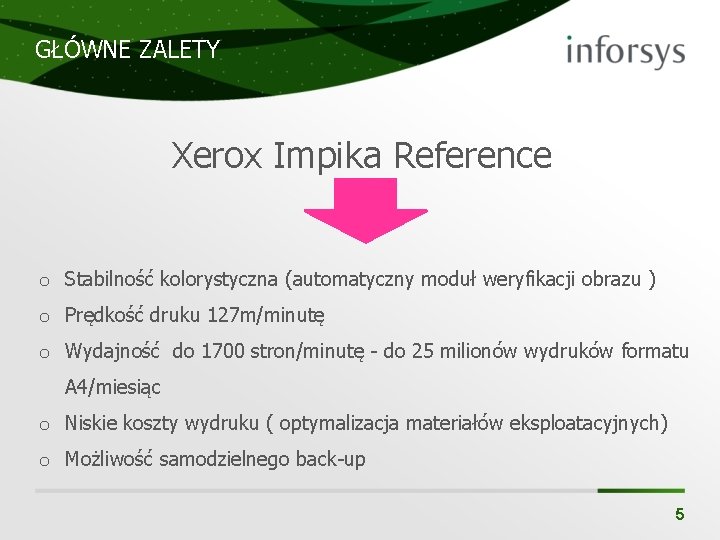 GŁÓWNE ZALETY

inforsys

Xerox Impika Reference

o Stabilność kolorystyczna (automatyczny moduł weryfikacji obrazu )
o Prędkość druku 127m/minutę
o Wydajność do 1700 stron/minutę - do 25 milionów wydruków formatu A4/miesiąc
o Niskie koszty wydruku ( optymalizacja materiałów eksploatacyjnych)
o Możliwość samodzielnego back-up

5